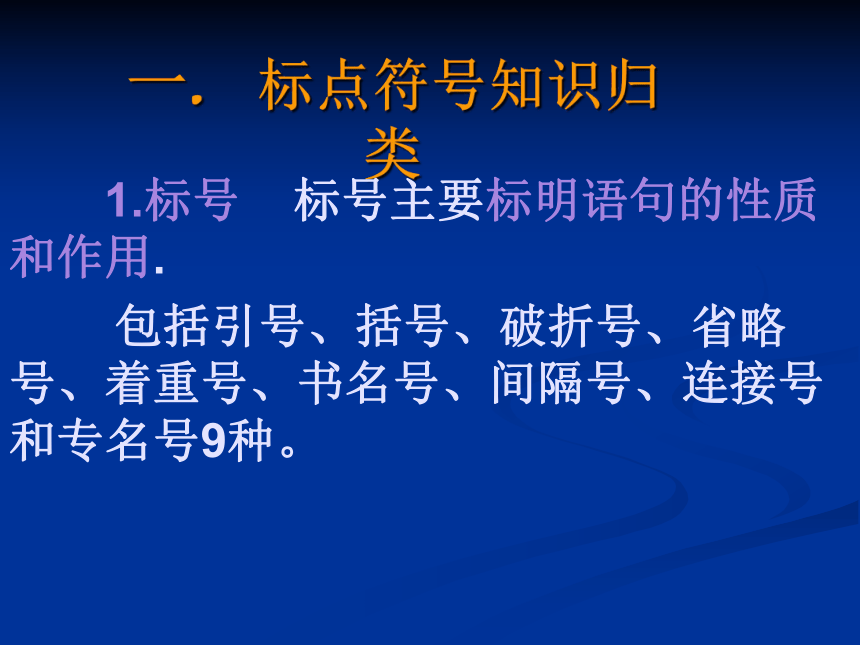 一． 标点符号知识归类

1.标号　标号主要标明语句的性质和作用.

包括引号、括号、破折号、省略号、着重号、书名号、间隔号、连接号和专名号9种。